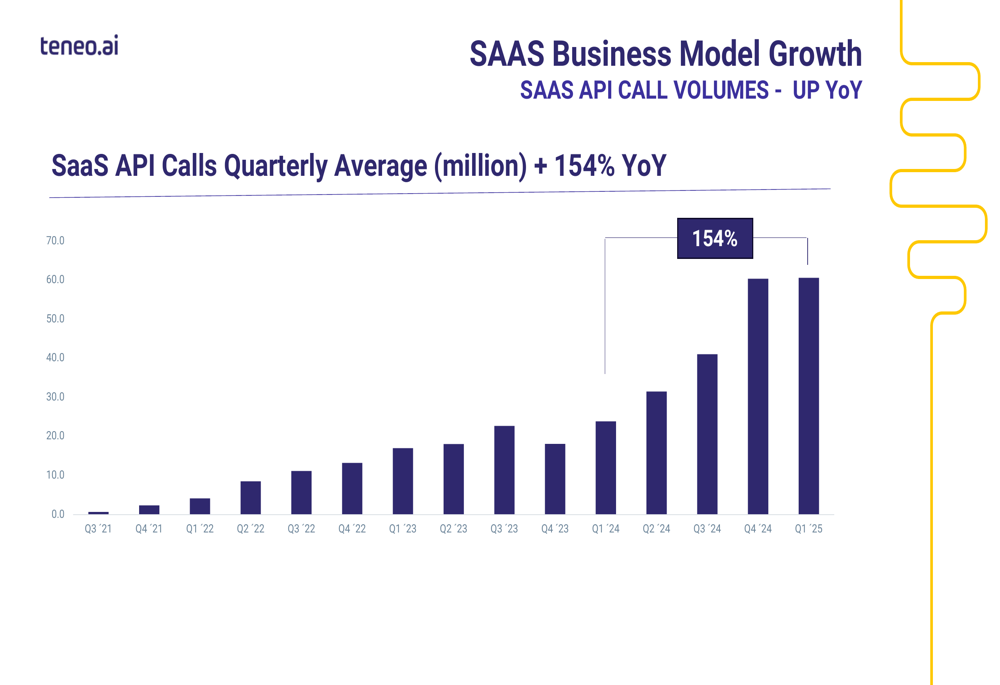 teneo.ai

SAAS Business Model Growth
SAAS API CALL VOLUMES - UP YoY

SaaS API Calls Quarterly Average (million) + 154% YoY

154%

70.0
60.0
50.0
40.0
30.0
20.0
10.0
0.0

Q3 ´21 Q4 ´21 Q1 ´22 Q2 ´22 Q3 ´22 Q4 ´22 Q1 ´23 Q2 ´23 Q3 ´23 Q4 ´23 Q1 ´24 Q2 ´24 Q3 ´24 Q4 ´24 Q1 ´25